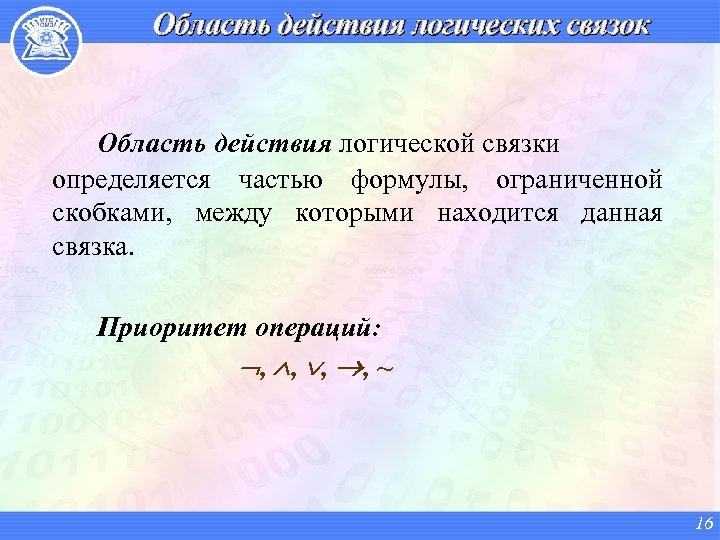 Область действия логических связок

Область действия логической связки определяется частью формулы, ограниченной скобками, между которыми находится данная связка.

Приоритет операций:

$\neg, \wedge, \vee, \rightarrow, \sim$

16